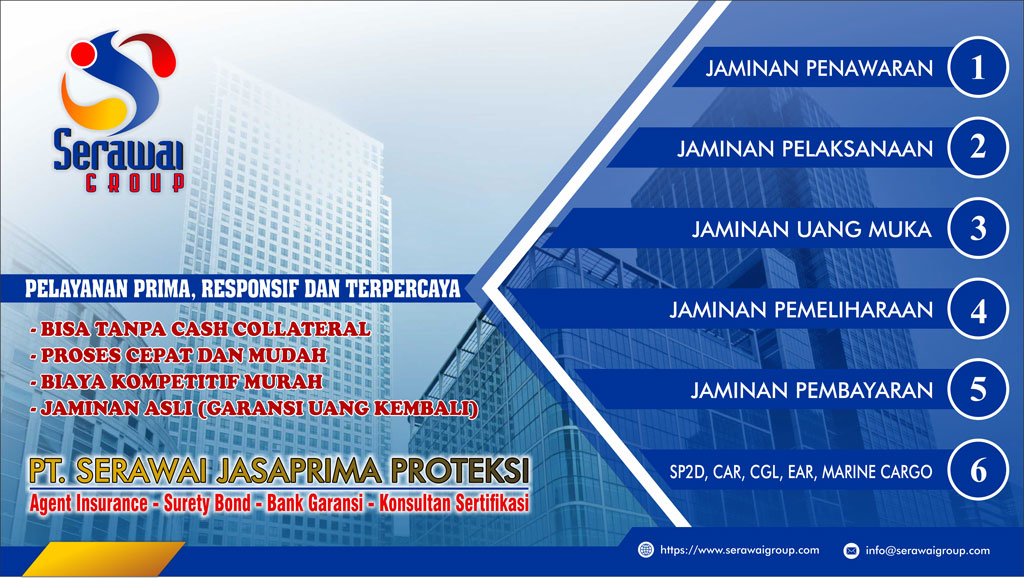 Serawai
GROUP

PELAYANAN PRIMA, RESPONSIF DAN TERPERCAYA

- BISA TANPA CASH COLLATERAL
- PROSES CEPAT DAN MUDAH
- BIAYA KOMPETITIF MURAH
- JAMINAN ASLI (GARANSI UANG KEMBALI)

PT. SERAWAI JASAPRIMA PROTEKSI
Agent Insurance - Surety Bond - Bank Garansi - Konsultan Sertifikasi

JAMINAN PENAWARAN 1
JAMINAN PELAKSANAAN 2
JAMINAN UANG MUKA 3
JAMINAN PEMELIHARAAN 4
JAMINAN PEMBAYARAN 5
SP2D, CAR, CGL, EAR, MARINE CARGO 6

https://www.serawaigroup.com
info@serawaigroup.com